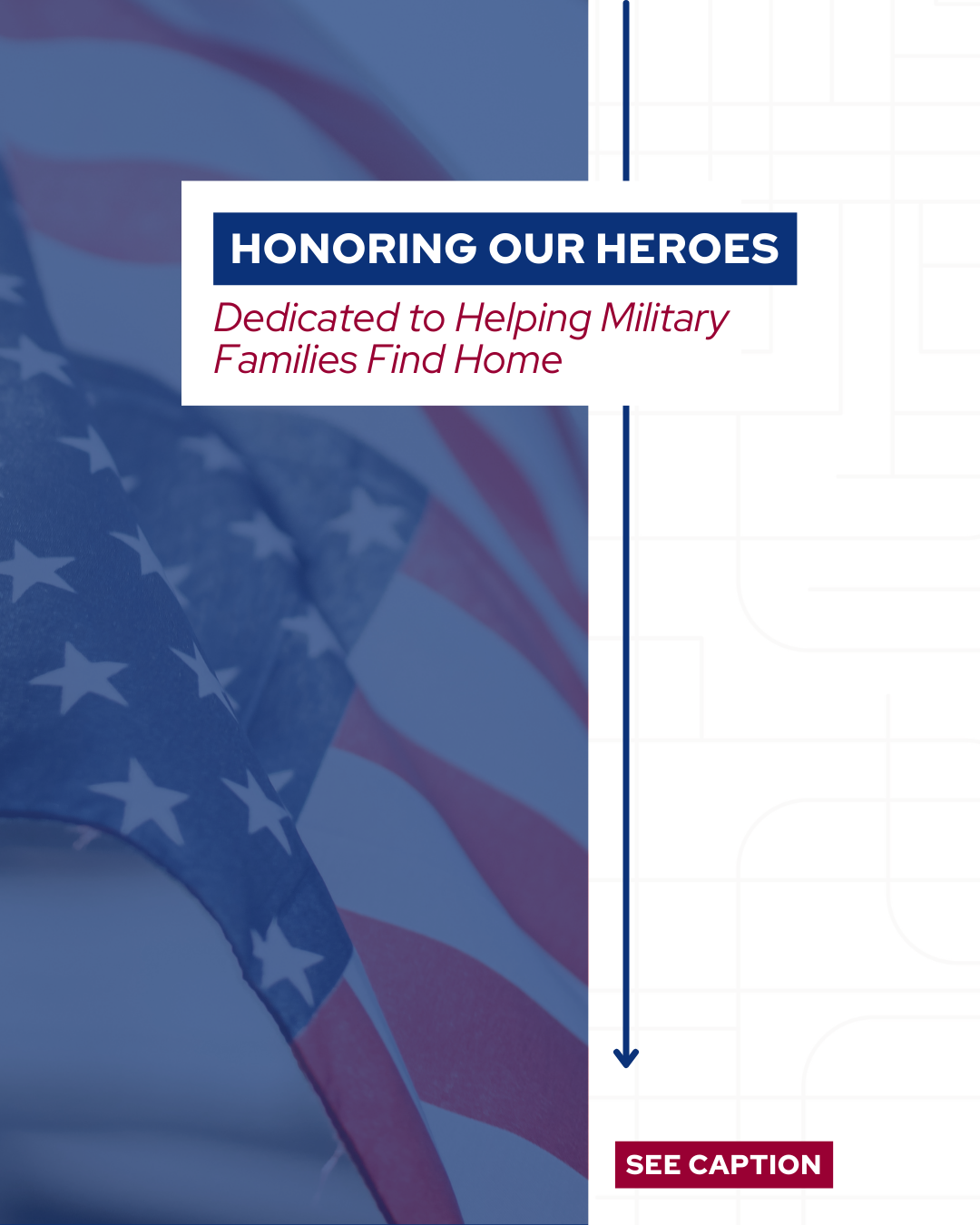 HONORING OUR HEROES

Dedicated to Helping Military Families Find Home

SEE CAPTION